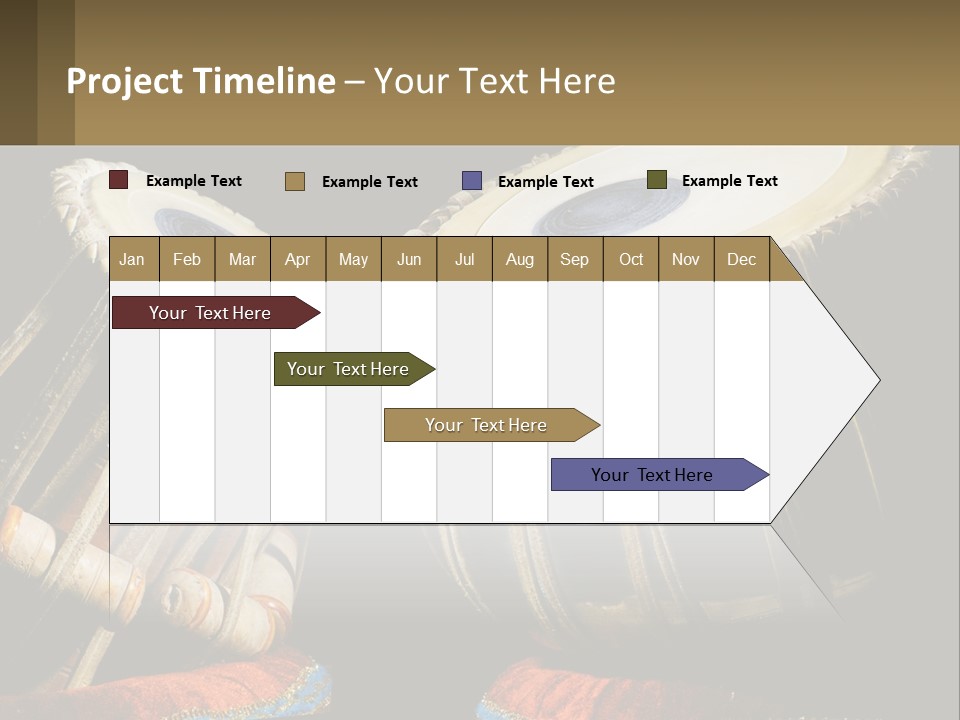 Project Timeline – Your Text Here

Example Text
Example Text
Example Text
Example Text

| Jan | Feb | Mar | Apr | May | Jun | Jul | Aug | Sep | Oct | Nov | Dec |
|---|---|---|---|---|---|---|---|---|---|---|---|

Your Text Here
Your Text Here
Your Text Here
Your Text Here